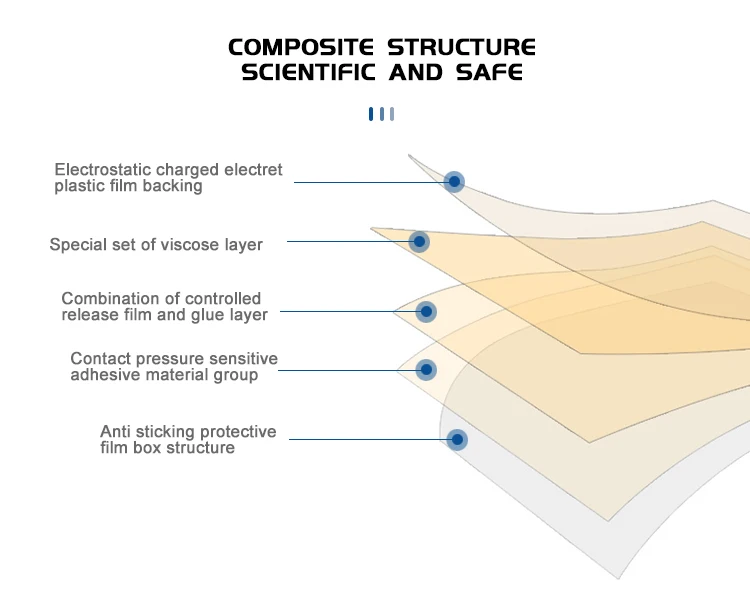 COMPOSITE STRUCTURE
SCIENTIFIC AND SAFE

Electrostatic charged electret plastic film backing

Special set of viscose layer

Combination of controlled release film and glue layer

Contact pressure sensitive adhesive material group

Anti sticking protective film box structure